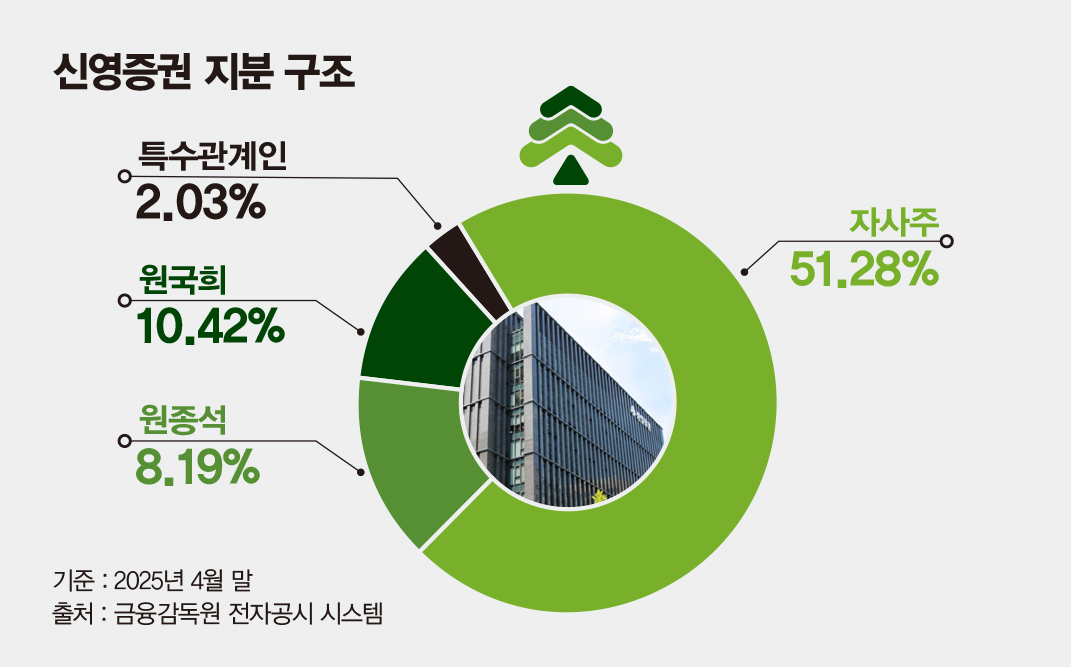 신영증권 지분 구조

특수관계인
2.03%

원국희
10.42%

원종석
8.19%

자사주
51.28%

기준 : 2025년 4월 말
출처 : 금융감독원 전자공시 시스템